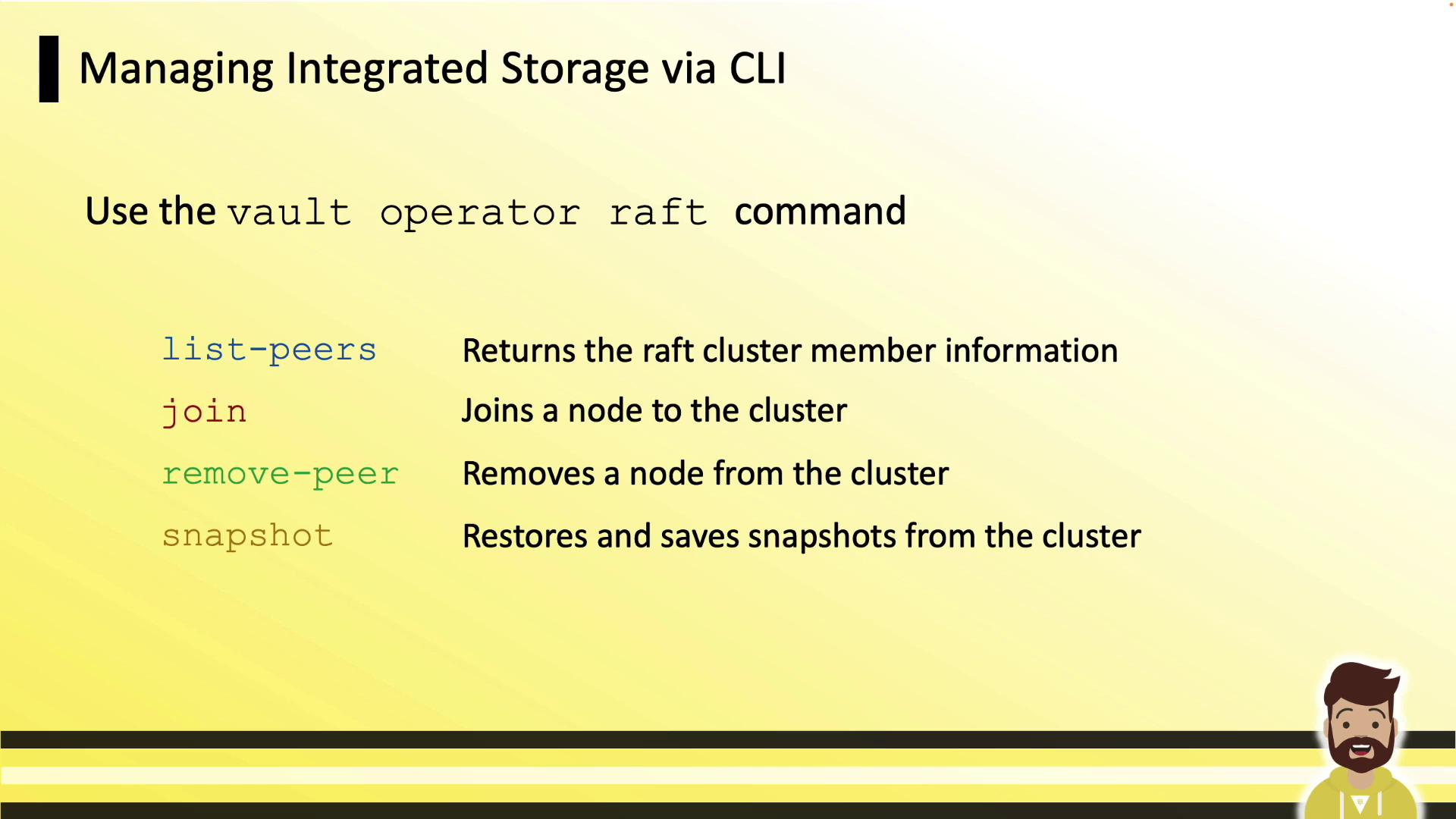 Managing Integrated Storage via CLI

Use the vault operator raft command

| | |
|---|---|
| list-peers | Returns the raft cluster member information |
| join | Joins a node to the cluster |
| remove-peer | Removes a node from the cluster |
| snapshot | Restores and saves snapshots from the cluster |